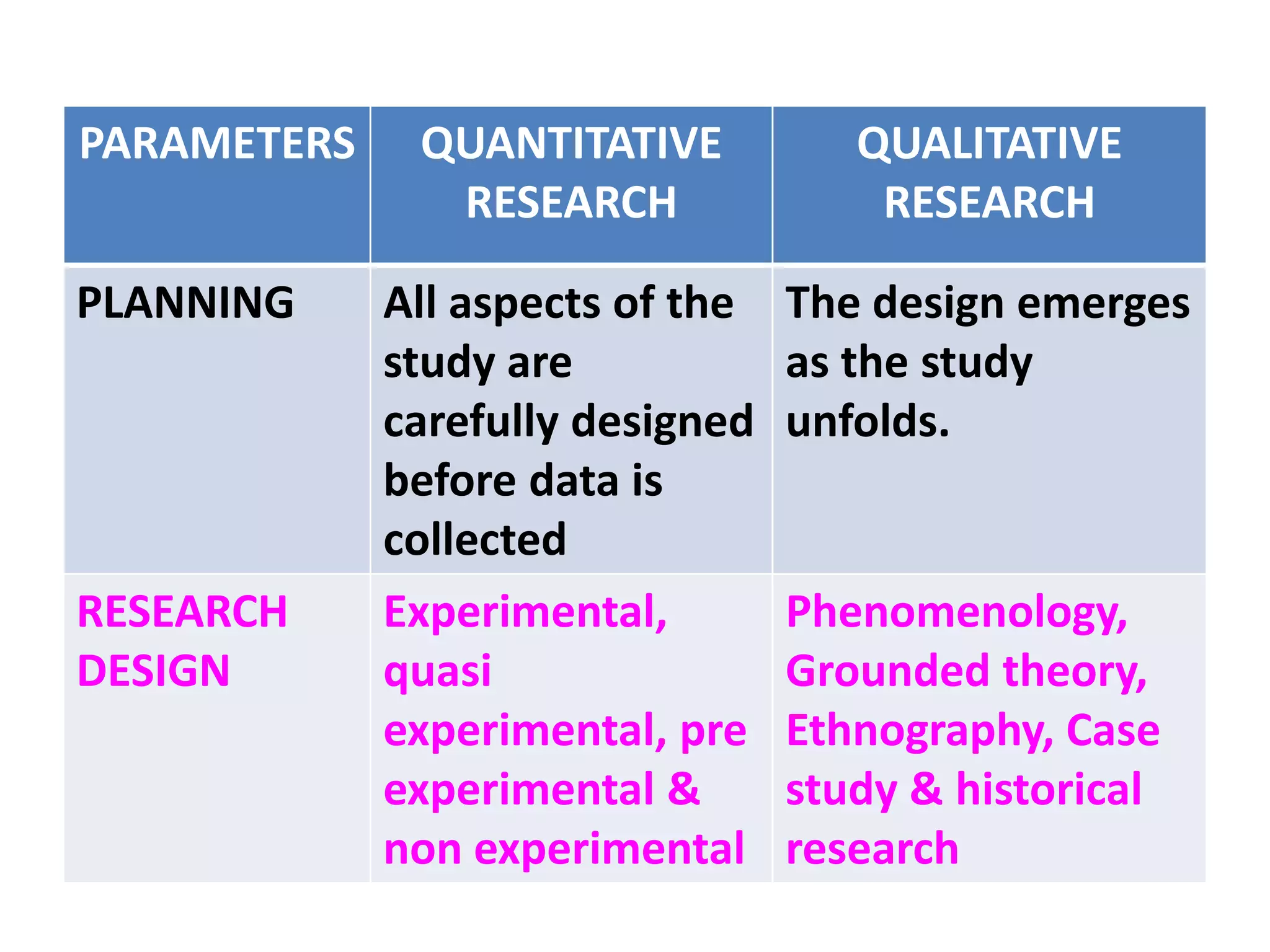 | PARAMETERS | QUANTITATIVE RESEARCH | QUALITATIVE RESEARCH |
|---|---|---|
| PLANNING | All aspects of the study are carefully designed before data is collected | The design emerges as the study unfolds. |
| RESEARCH DESIGN | Experimental, quasi experimental, pre experimental & non experimental | Phenomenology, Grounded theory, Ethnography, Case study & historical research |